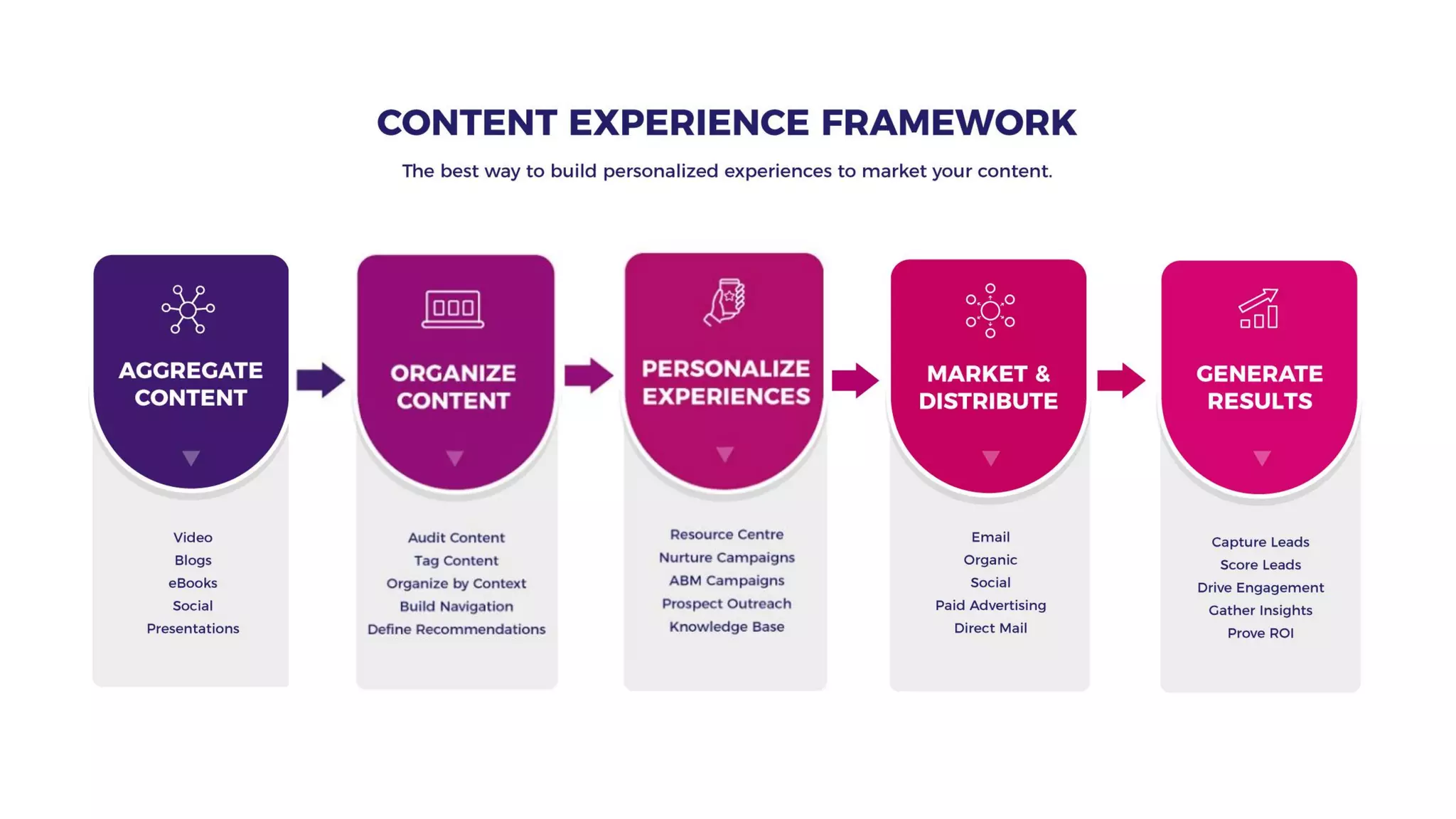 CONTENT EXPERIENCE FRAMEWORK

The best way to build personalized experiences to market your content.

AGGREGATE CONTENT

Video
Blogs
eBooks
Social
Presentations

ORGANIZE CONTENT

Audit Content
Tag Content
Organize by Context
Build Navigation
Define Recommendations

PERSONALIZE EXPERIENCES

Resource Centre
Nurture Campaigns
ABM Campaigns
Prospect Outreach
Knowledge Base

MARKET & DISTRIBUTE

Email
Organic
Social
Paid Advertising
Direct Mail

GENERATE RESULTS

Capture Leads
Score Leads
Drive Engagement
Gather Insights
Prove ROI